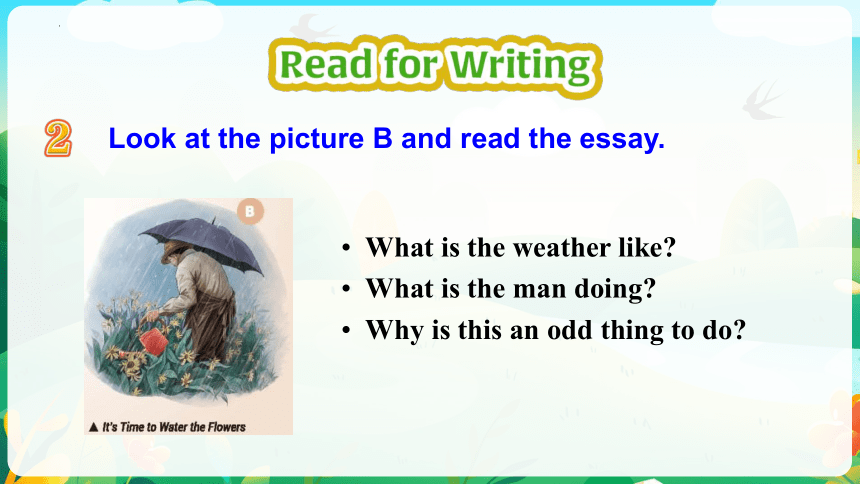 Read for Writing

2 Look at the picture B and read the essay.

B

▲ It's Time to Water the Flowers

• What is the weather like?
• What is the man doing?
• Why is this an odd thing to do?